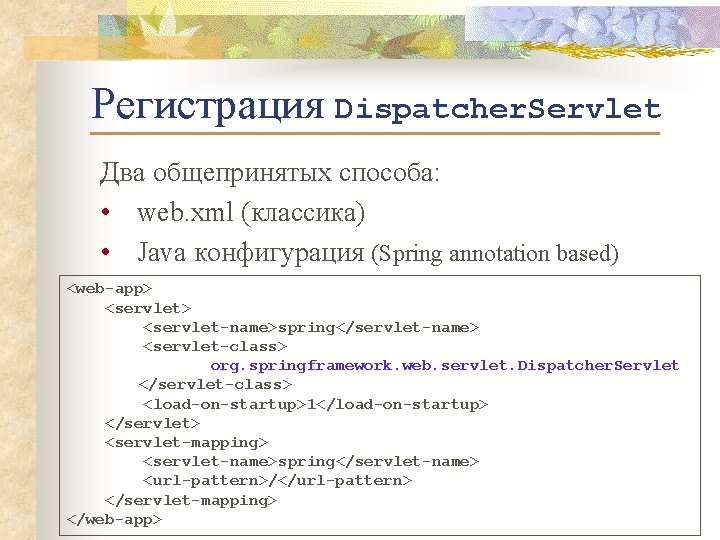 Регистрация DispatcherServlet

Два общепринятых способа:

• web.xml (классика)
• Java конфигурация (Spring annotation based)

<web-app>
    <servlet>
        <servlet-name>spring</servlet-name>
        <servlet-class>
            org.springframework.web.servlet.DispatcherServlet
        </servlet-class>
        <load-on-startup>1</load-on-startup>
    </servlet>
    <servlet-mapping>
        <servlet-name>spring</servlet-name>
        <url-pattern>/</url-pattern>
    </servlet-mapping>
</web-app>